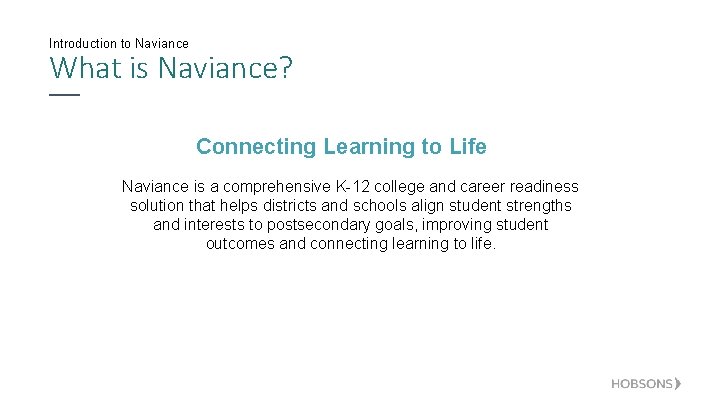 Introduction to Naviance

What is Naviance?

Connecting Learning to Life

Naviance is a comprehensive K-12 college and career readiness solution that helps districts and schools align student strengths and interests to postsecondary goals, improving student outcomes and connecting learning to life.

HOBSONS